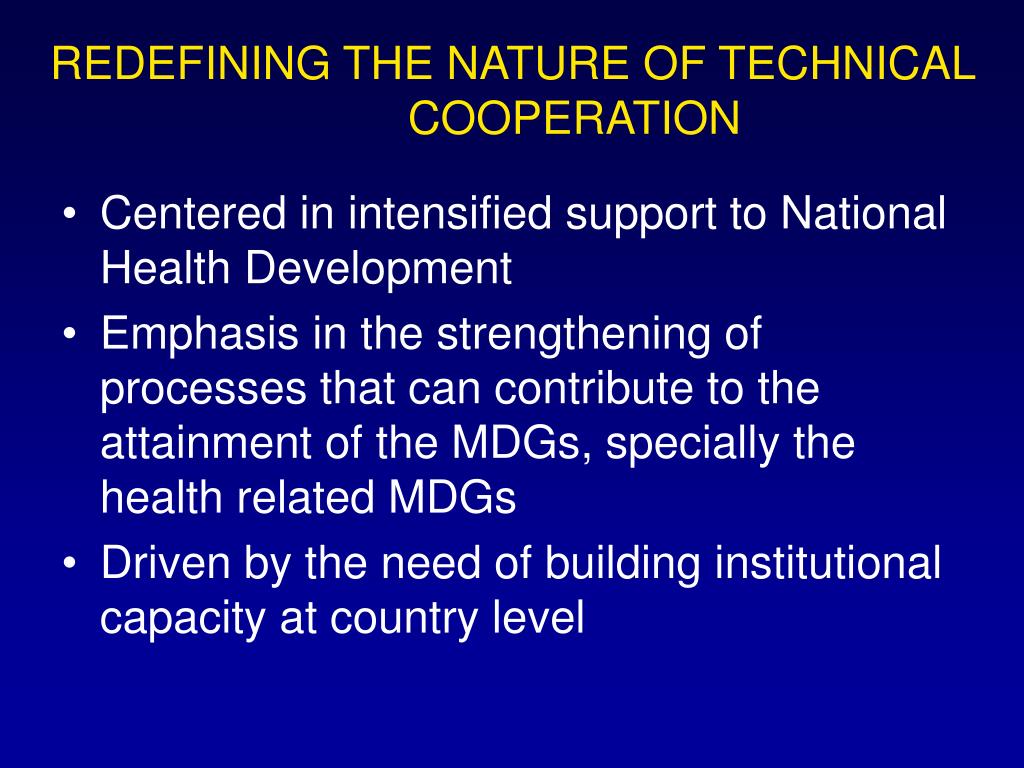 REDEFINING THE NATURE OF TECHNICAL COOPERATION

• Centered in intensified support to National Health Development
• Emphasis in the strengthening of processes that can contribute to the attainment of the MDGs, specially the health related MDGs
• Driven by the need of building institutional capacity at country level